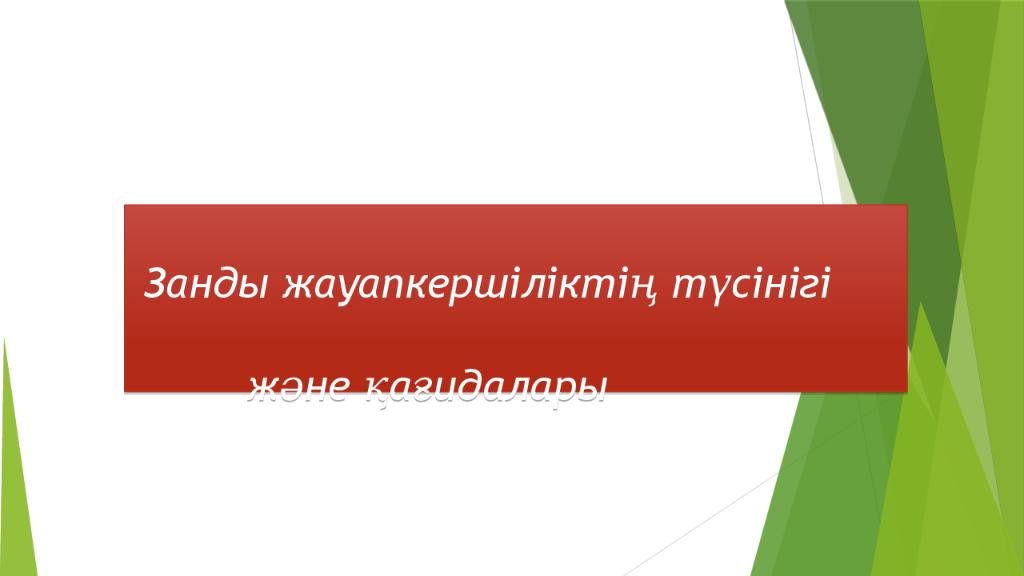 Занды жауапкершіліктің түсінігі

және қағидалары